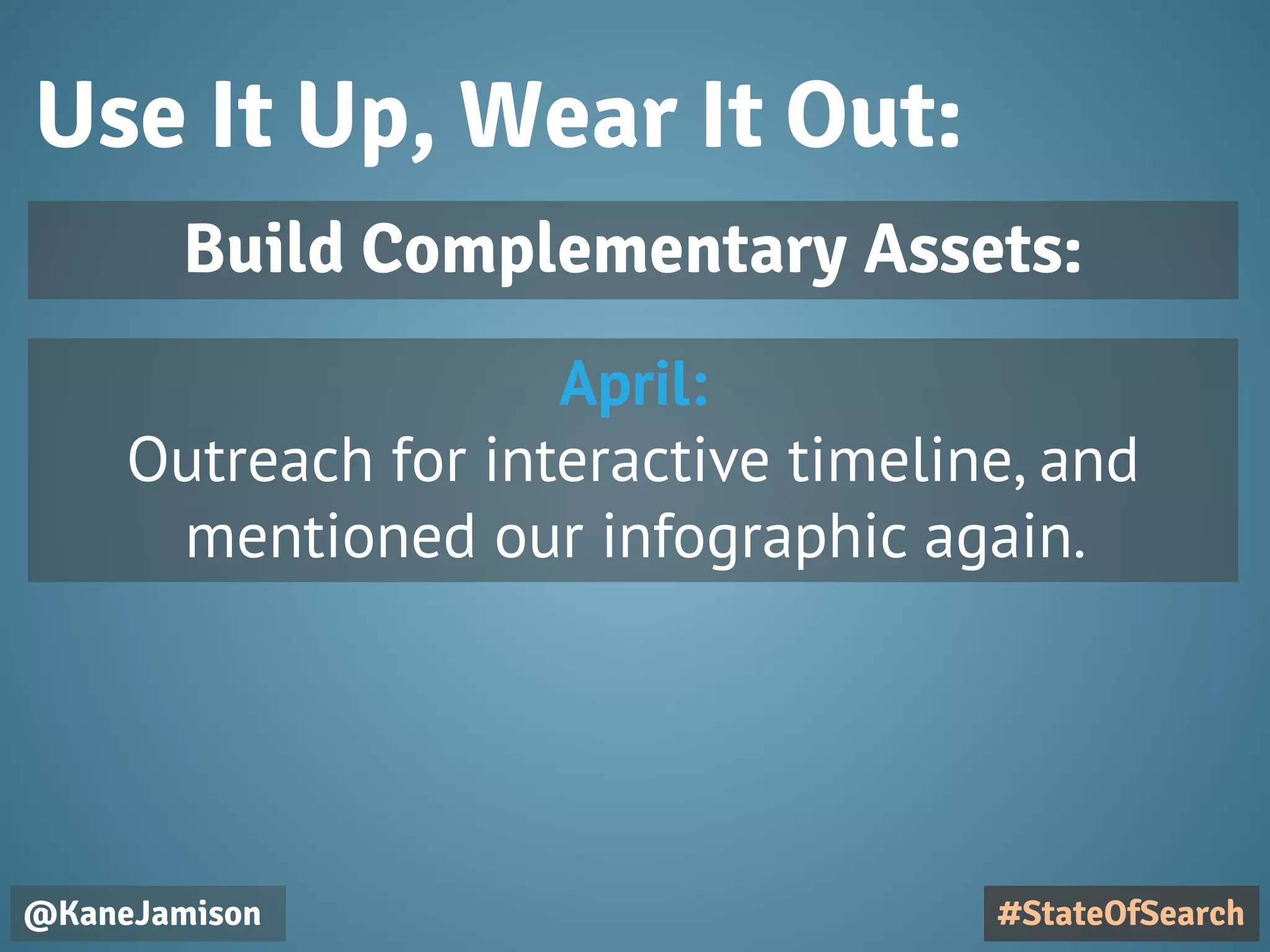 Use It Up, Wear It Out:

Build Complementary Assets:

April:
Outreach for interactive timeline, and mentioned our infographic again.

@KaneJamison

#StateOfSearch